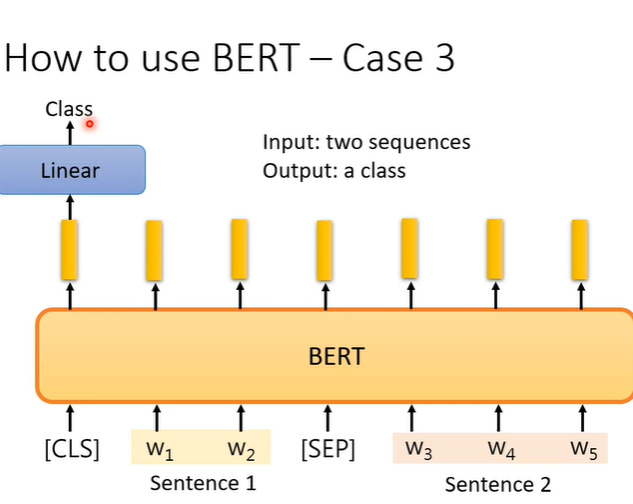 How to use BERT – Case 3

Class

Linear

Input: two sequences
Output: a class

BERT

[CLS] $w_1$ $w_2$ [SEP] $w_3$ $w_4$ $w_5$

Sentence 1

Sentence 2